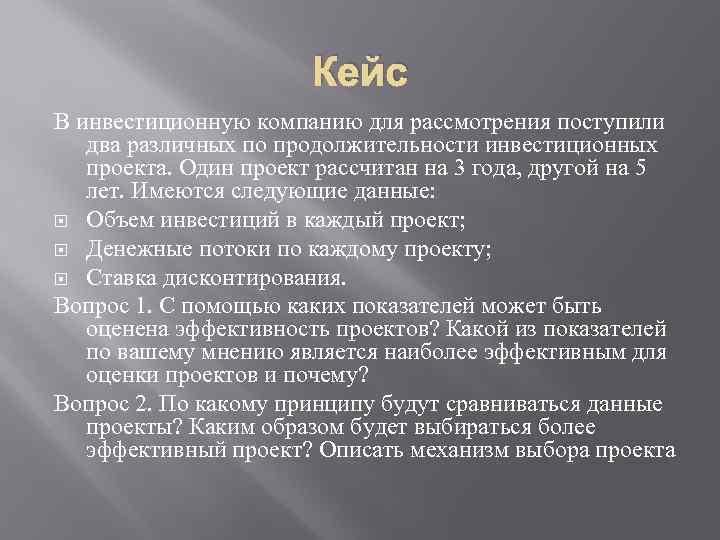 Кейс

В инвестиционную компанию для рассмотрения поступили два различных по продолжительности инвестиционных проекта. Один проект рассчитан на 3 года, другой на 5 лет. Имеются следующие данные:

Объем инвестиций в каждый проект;

Денежные потоки по каждому проекту;

Ставка дисконтирования.

Вопрос 1. С помощью каких показателей может быть оценена эффективность проектов? Какой из показателей по вашему мнению является наиболее эффективным для оценки проектов и почему?

Вопрос 2. По какому принципу будут сравниваться данные проекты? Каким образом будет выбираться более эффективный проект? Описать механизм выбора проекта